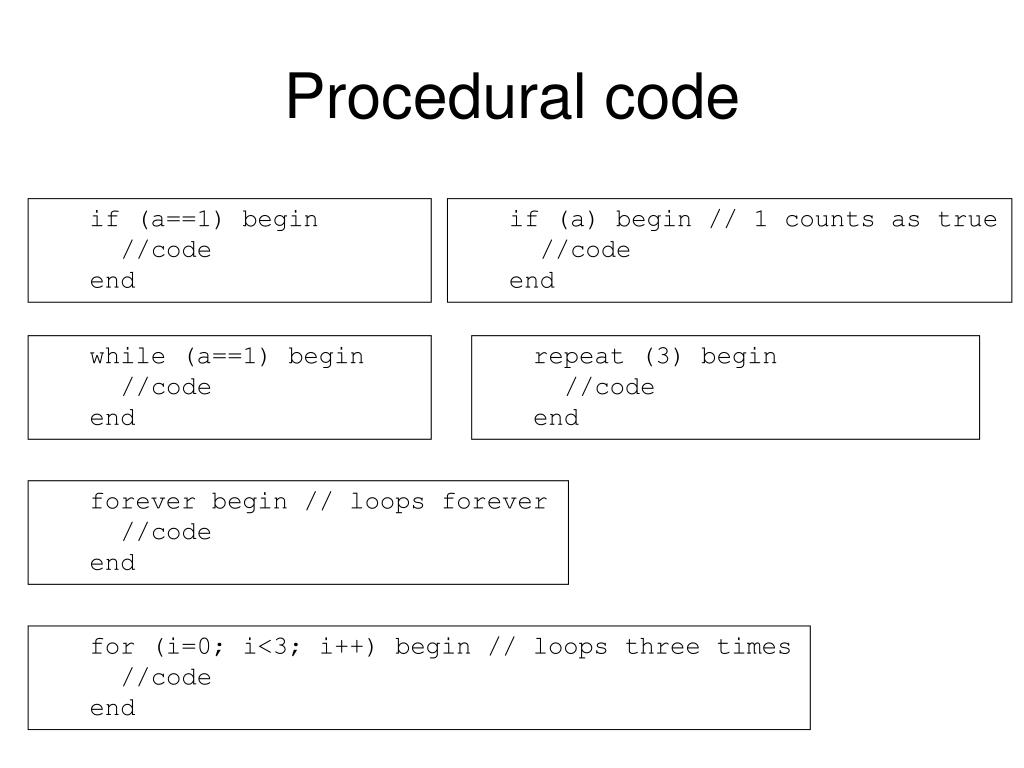 Procedural code

if (a==1) begin
  //code
end

if (a) begin // 1 counts as true
  //code
end

while (a==1) begin
  //code
end

repeat (3) begin
  //code
end

forever begin // loops forever
  //code
end

for (i=0; i<3; i++) begin // loops three times
  //code
end